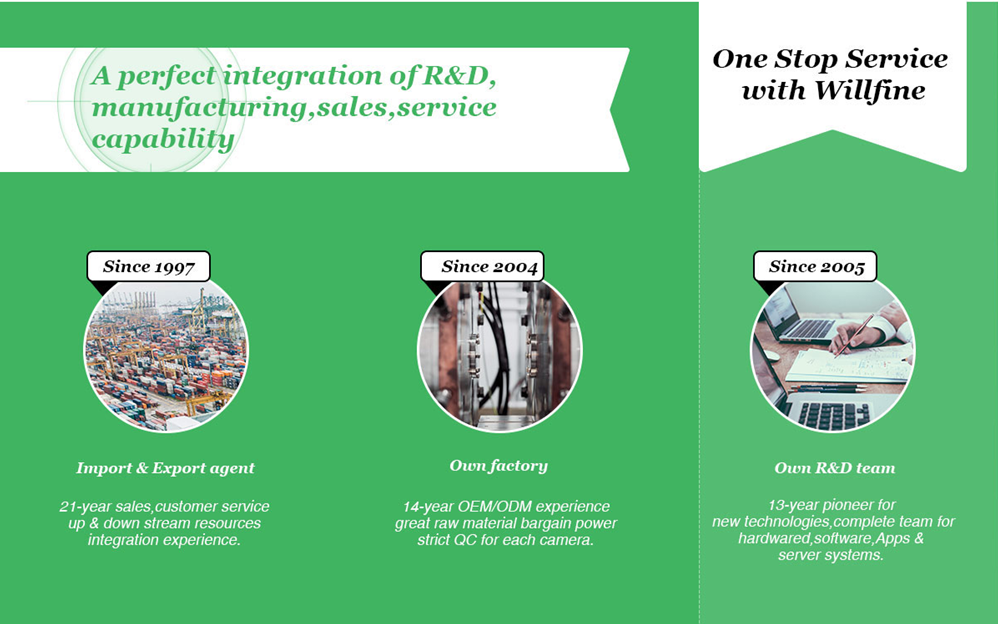 A perfect integration of R&D, manufacturing,sales,service capability

One Stop Service with Willfine

Since 1997

Import & Export agent

21-year sales,customer service up & down stream resources integration experience.

Since 2004

Own factory

14-year OEM/ODM experience great raw material bargain power strict QC for each camera.

Since 2005

Own R&D team

13-year pioneer for new technologies,complete team for hardwared,software,Apps & server systems.